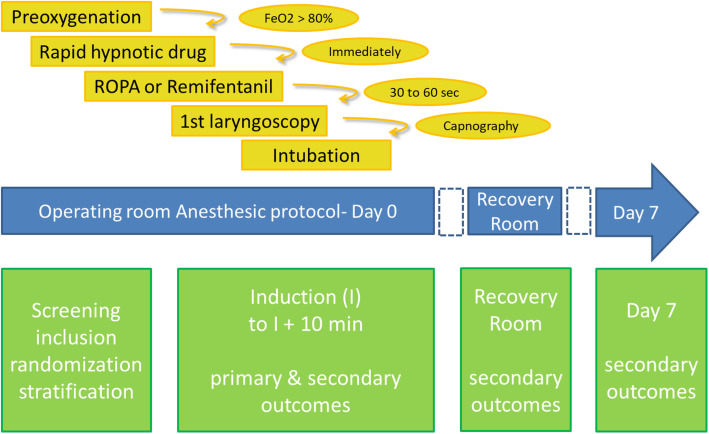 Preoxygenation

FeO2 > 80%

Rapid hypnotic drug

Immediately

ROPA or Remifentanil

30 to 60 sec

1st laryngoscopy

Capnography

Intubation

Operating room Anesthesic protocol- Day 0

Recovery Room

Day 7

Screening inclusion randomization stratification

Induction (I) to I + 10 min

primary & secondary outcomes

Recovery Room

secondary outcomes

Day 7

secondary outcomes